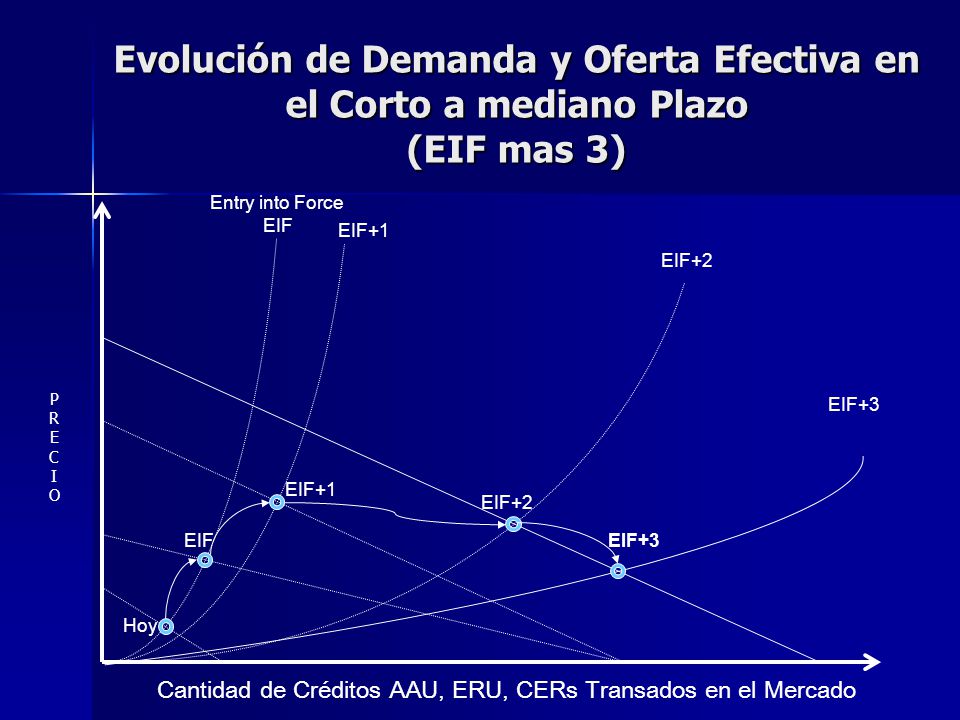 Evolución de Demanda y Oferta Efectiva en el Corto a mediano Plazo
(EIF mas 3)

Entry into Force
EIF

EIF+1

EIF+2

EIF+3

P
R
E
C
I
O

EIF+1

EIF+2

EIF

EIF+3

Hoy

Cantidad de Créditos AAU, ERU, CERs Transados en el Mercado